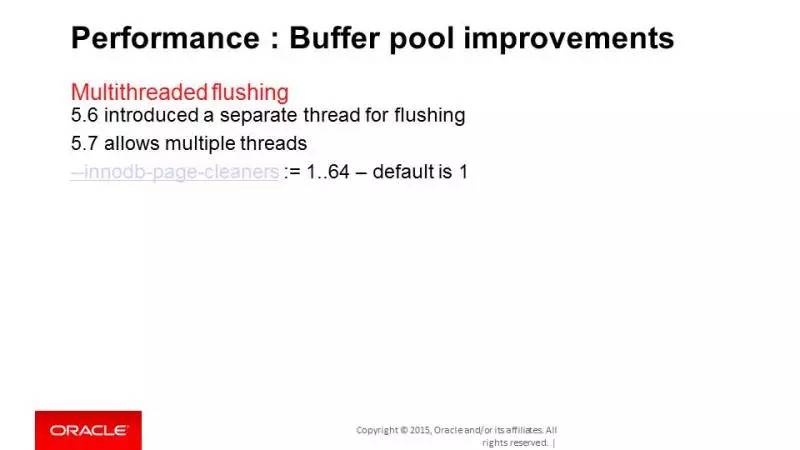 Performance : Buffer pool improvements

Multithreaded flushing
5.6 introduced a separate thread for flushing
5.7 allows multiple threads
--innodb-page-cleaners := 1..64 – default is 1

ORACLE

Copyright © 2015, Oracle and/or its affiliates. All rights reserved. |